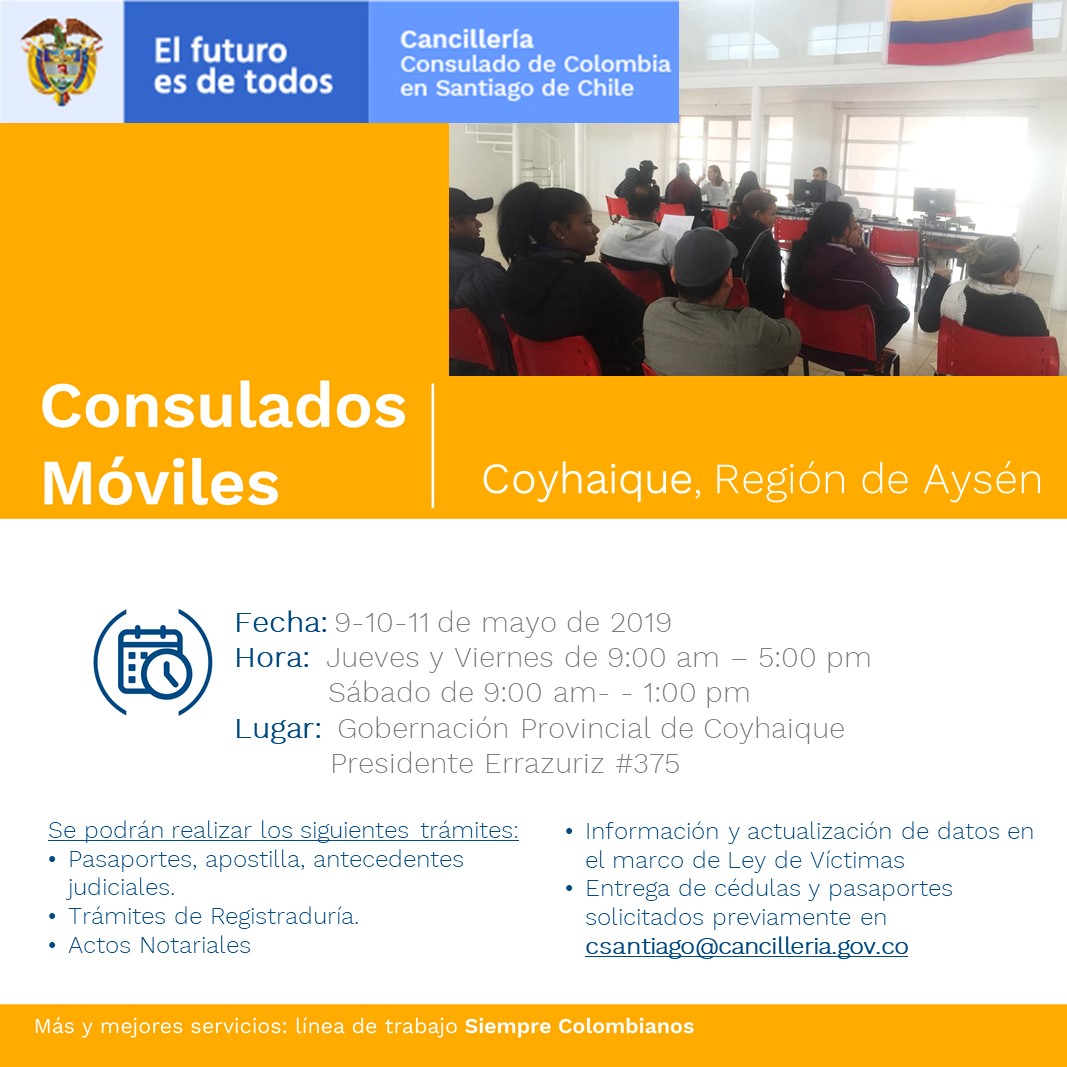 El futuro es de todos

Cancillería
Consulado de Colombia en Santiago de Chile

Consulados Móviles

Coyhaique, Región de Aysén

Fecha: 9-10-11 de mayo de 2019
Hora: Jueves y Viernes de 9:00 am – 5:00 pm
Sábado de 9:00 am- - 1:00 pm
Lugar: Gobernación Provincial de Coyhaique
Presidente Errazuriz #375

Se podrán realizar los siguientes trámites:
• Pasaportes, apostilla, antecedentes judiciales.
• Trámites de Registraduría.
• Actos Notariales
• Información y actualización de datos en el marco de Ley de Víctimas
• Entrega de cédulas y pasaportes solicitados previamente en csantiago@cancilleria.gov.co

Más y mejores servicios: línea de trabajo Siempre Colombianos